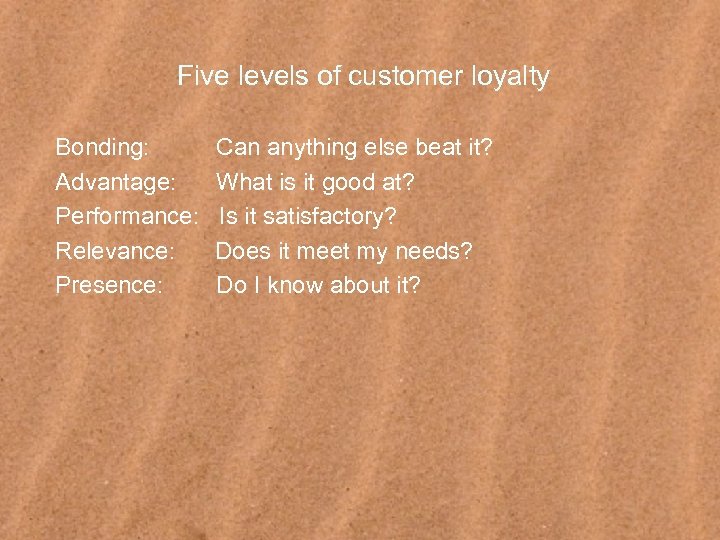 Five levels of customer loyalty

Bonding: Can anything else beat it?
Advantage: What is it good at?
Performance: Is it satisfactory?
Relevance: Does it meet my needs?
Presence: Do I know about it?